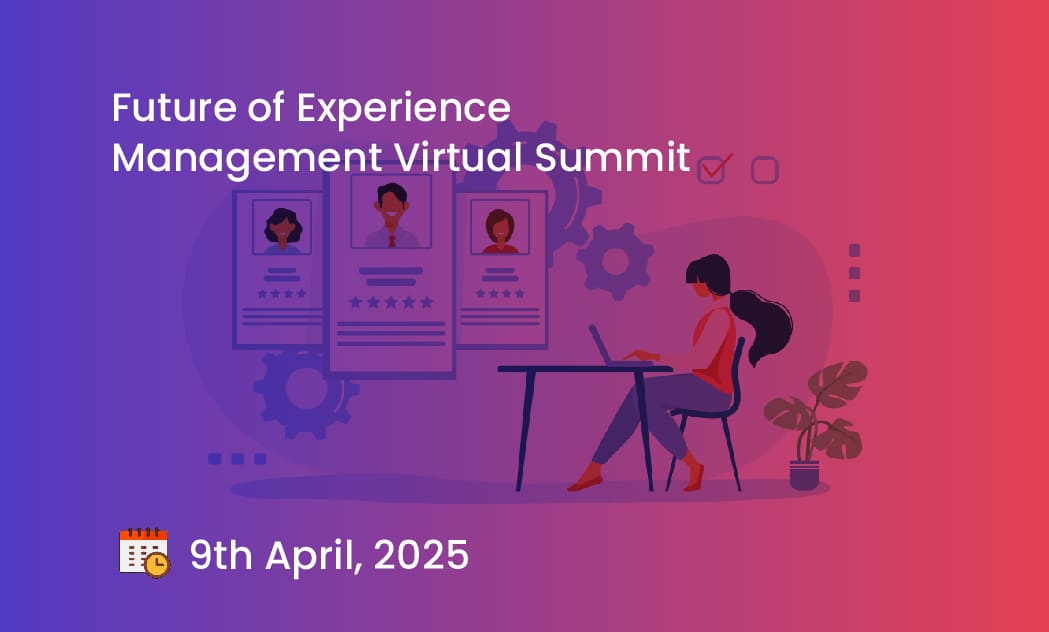 Future of Experience Management Virtual Summit

9th April, 2025